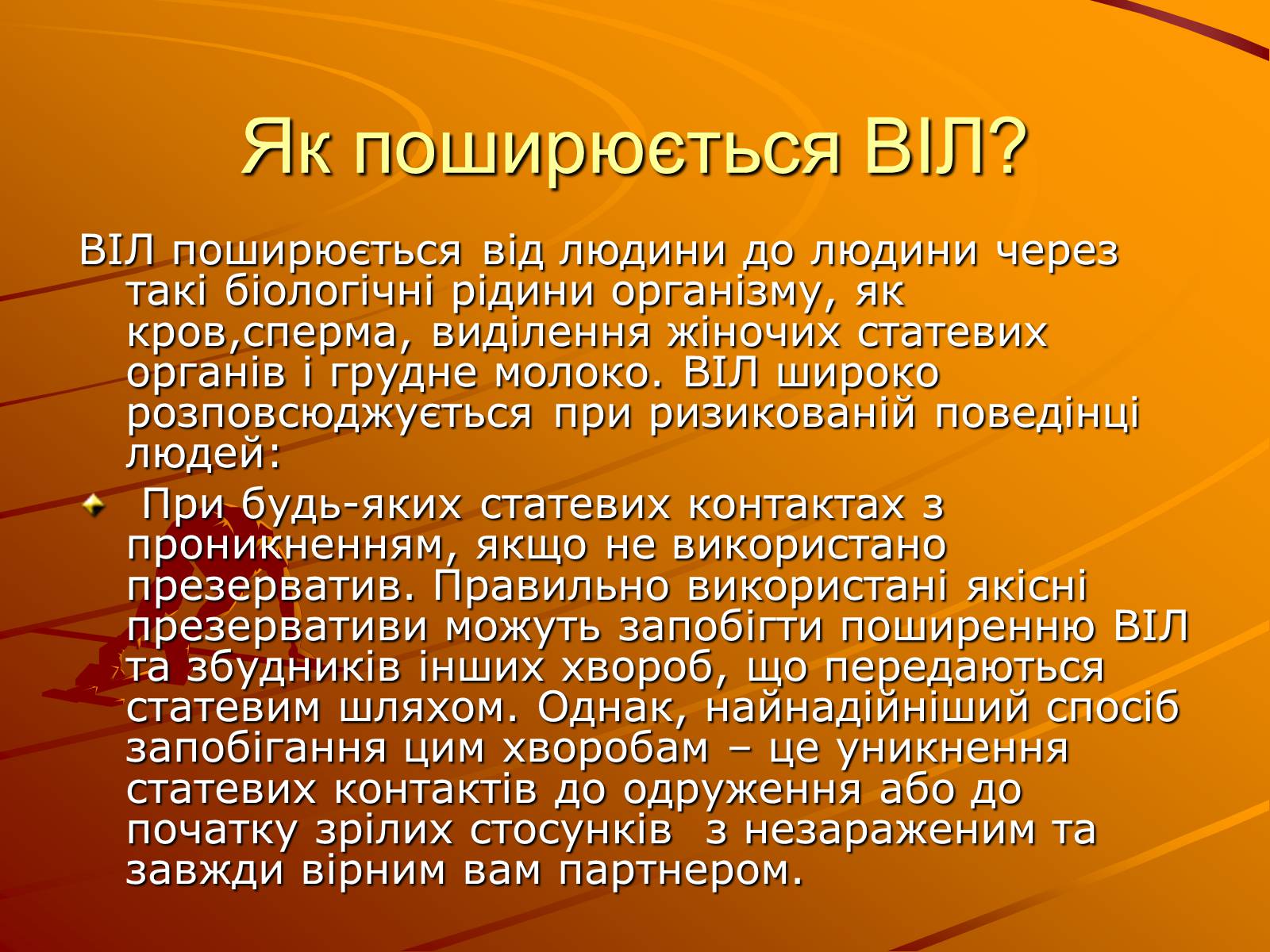 Як поширюється ВІЛ?

ВІЛ поширюється від людини до людини через такі біологічні рідини організму, як кров,сперма, виділення жіночих статевих органів і грудне молоко. ВІЛ широко розповсюджується при ризикованій поведінці людей:

При будь-яких статевих контактах з проникненням, якщо не використано презерватив. Правильно використані якісні презервативи можуть запобігти поширенню ВІЛ та збудників інших хвороб, що передаються статевим шляхом. Однак, найнадійніший спосіб запобігання цим хворобам – це уникнення статевих контактів до одруження або до початку зрілих стосунків з незараженим та завжди вірним вам партнером.